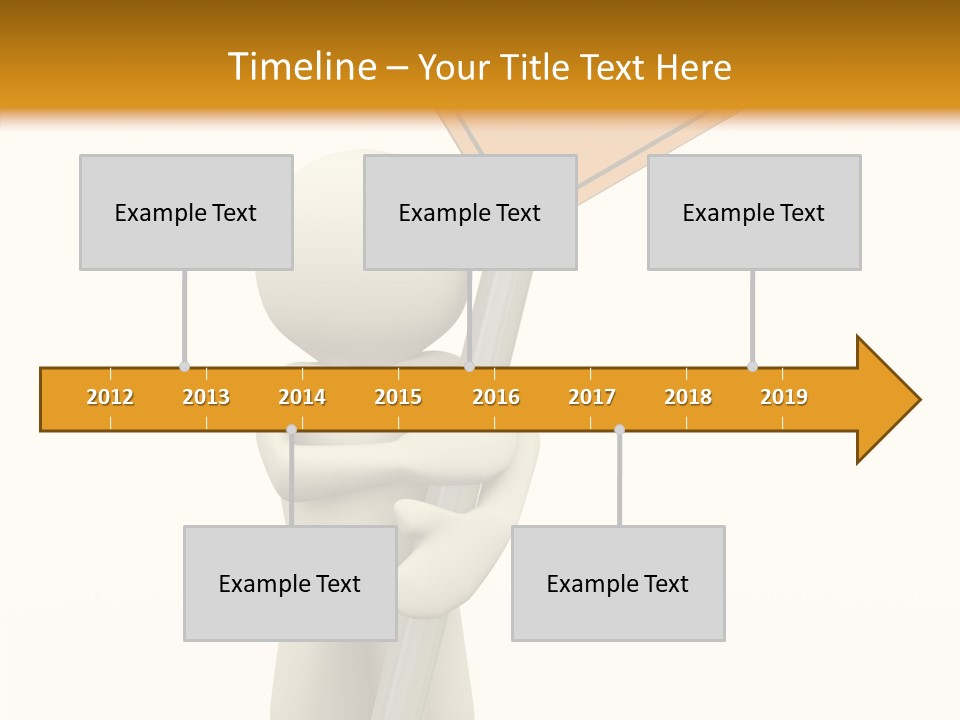 Timeline – Your Title Text Here

Example Text

Example Text

Example Text

2012 2013 2014 2015 2016 2017 2018 2019

Example Text

Example Text